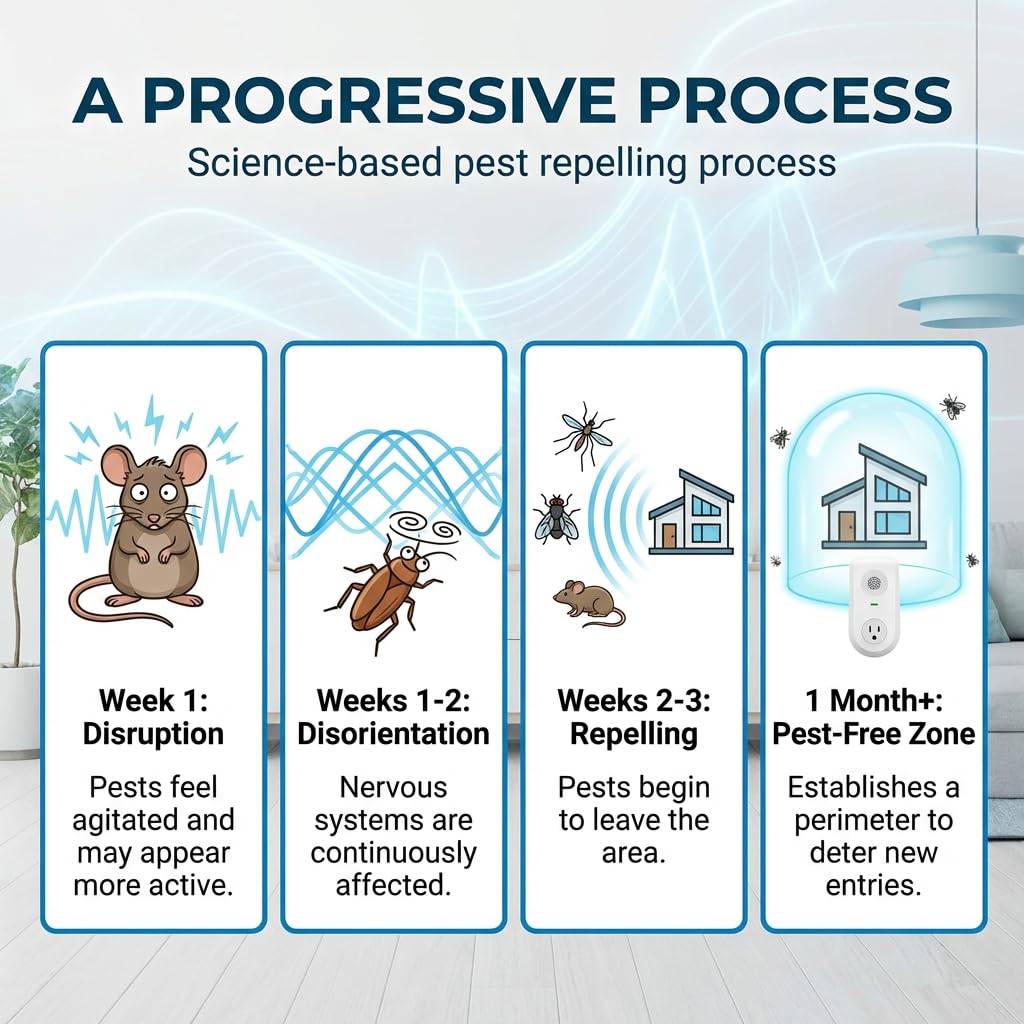 A PROGRESSIVE PROCESS

Science-based pest repelling process

Week 1: Disruption

Pests feel agitated and may appear more active.

Weeks 1-2: Disorientation

Nervous systems are continuously affected.

Weeks 2-3: Repelling

Pests begin to leave the area.

1 Month+: Pest-Free Zone

Establishes a perimeter to deter new entries.